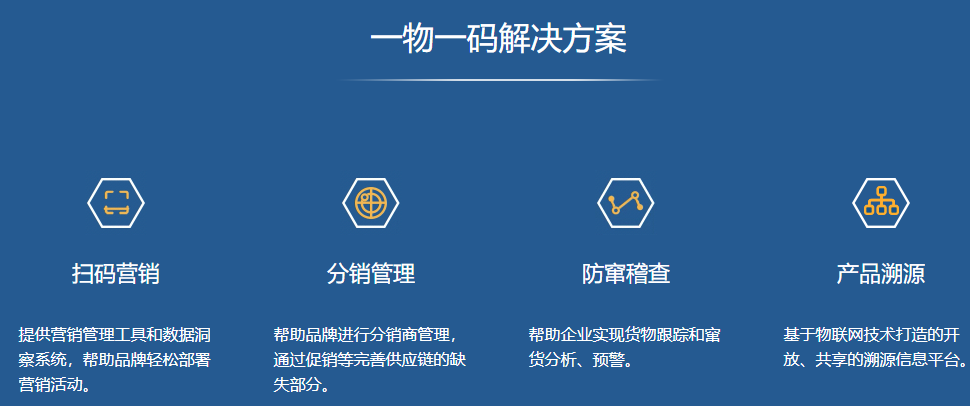 一物一码解决方案

扫码营销

提供营销管理工具和数据洞察系统，帮助品牌轻松部署营销活动。

分销管理

帮助品牌进行分销商管理，通过促销等完善供应链的缺失部分。

防窜稽查

帮助企业实现货物跟踪和窜货分析、预警。

产品溯源

基于物联网技术打造的开放、共享的溯源信息平台。